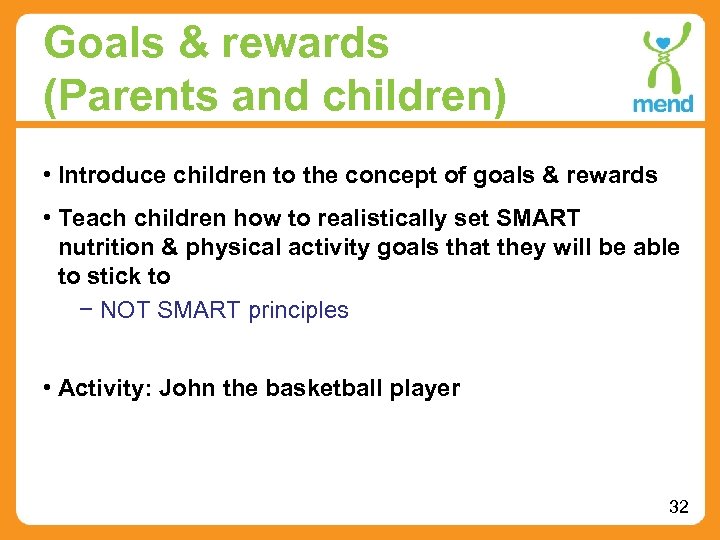 Goals & rewards
(Parents and children)

mend

• Introduce children to the concept of goals & rewards

• Teach children how to realistically set SMART nutrition & physical activity goals that they will be able to stick to

− NOT SMART principles

• Activity: John the basketball player

32